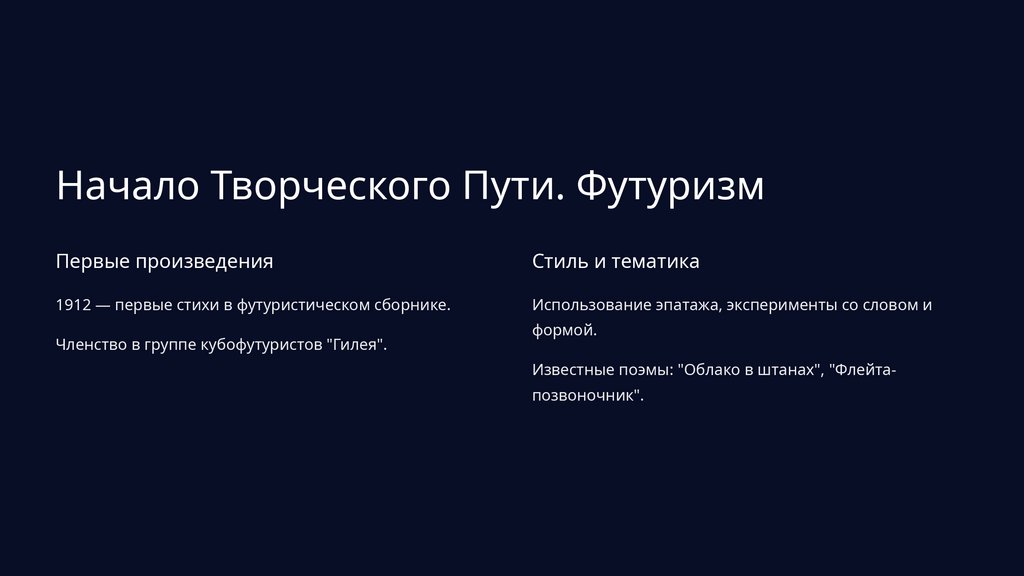 Начало Творческого Пути. Футуризм

Первые произведения

1912 — первые стихи в футуристическом сборнике.

Членство в группе кубофутуристов "Гилея".

Стиль и тематика

Использование эпатажа, эксперименты со словом и формой.

Известные поэмы: "Облако в штанах", "Флейта-позвоночник".